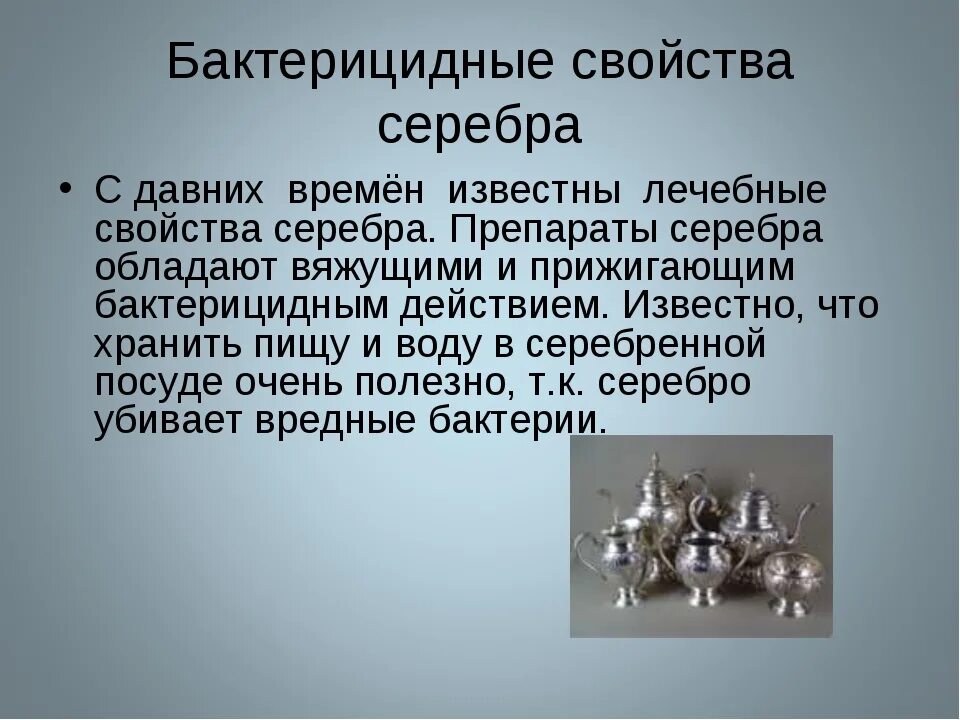 Бактерицидные свойства серебра

• С давних времён известны лечебные свойства серебра. Препараты серебра обладают вяжущими и прижигающим бактерицидным действием. Известно, что хранить пищу и воду в серебренной посуде очень полезно, т.к. серебро убивает вредные бактерии.